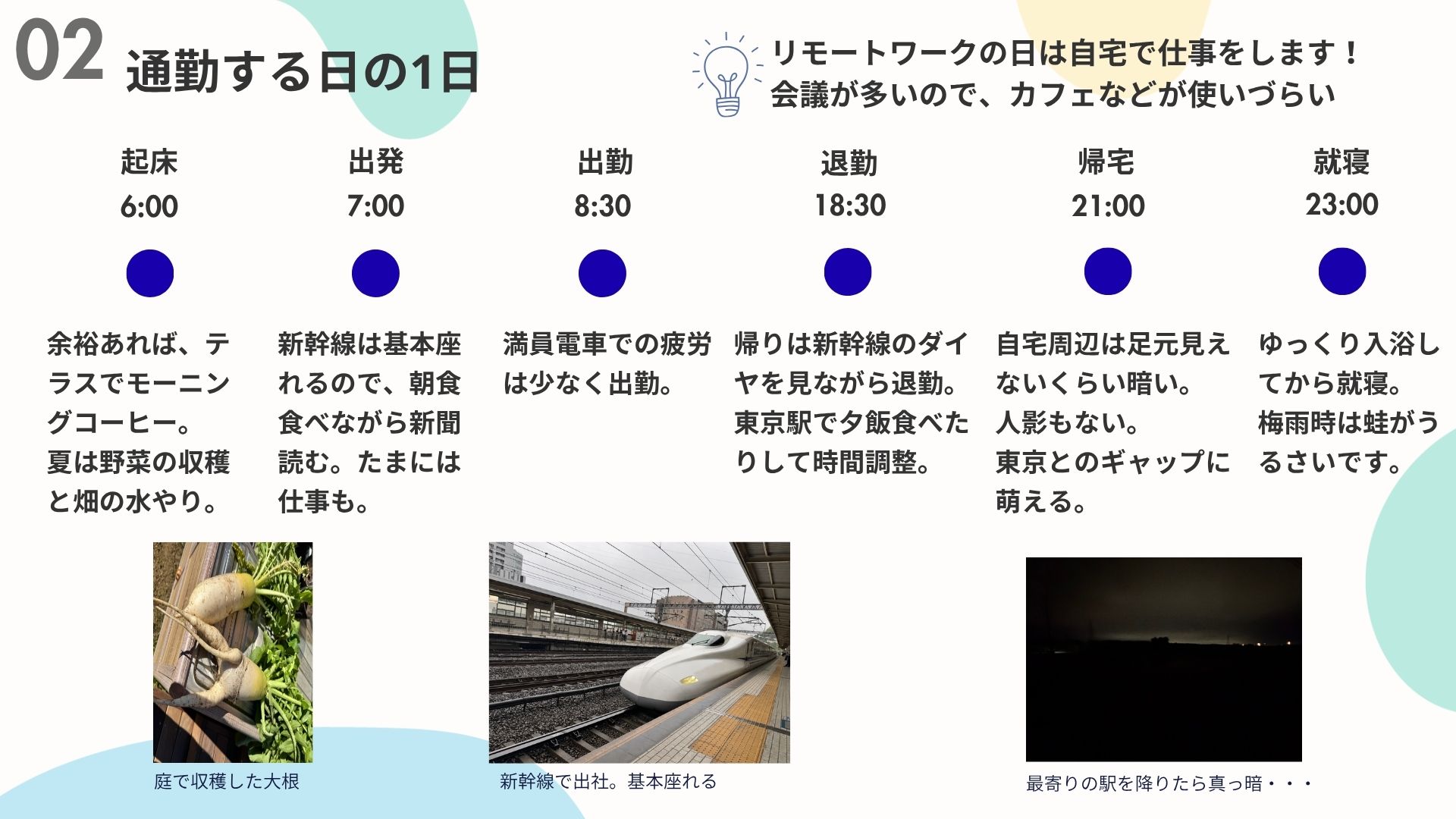 02 通勤する日の1日

リモートワークの日は自宅で仕事をします！
会議が多いので、カフェなどが使いづらい

起床
6:00

余裕あれば、テラスでモーニングコーヒー。
夏は野菜の収穫と畑の水やり。

出発
7:00

新幹線は基本座れるので、朝食食べながら新聞読む。たまには仕事も。

出勤
8:30

満員電車での疲労は少なく出勤。

退勤
18:30

帰りは新幹線のダイヤを見ながら退勤。
東京駅で夕飯食べたりして時間調整。

帰宅
21:00

自宅周辺は足元見えないくらい暗い。
人影もない。
東京とのギャップに萌える。

就寝
23:00

ゆっくり入浴してから就寝。
梅雨時は蛙がうるさいです。

庭で収穫した大根

新幹線で出社。基本座れる

最寄りの駅を降りたら真っ暗・・・